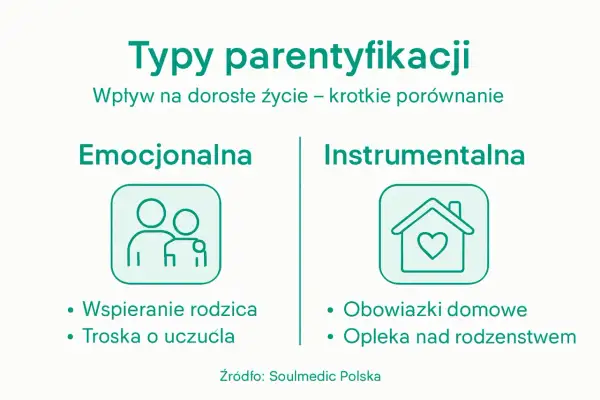 Typy parentyfikacji

Wpływ na dorosłe życie – krotkie porównanie

Emocjonalna

• Wspieranie rodzica
• Troska o uczucla

Instrumentalna

• Obowiazki domowe
• Opleka nad rodzenstwem

Źródfo: Soulmedic Polska